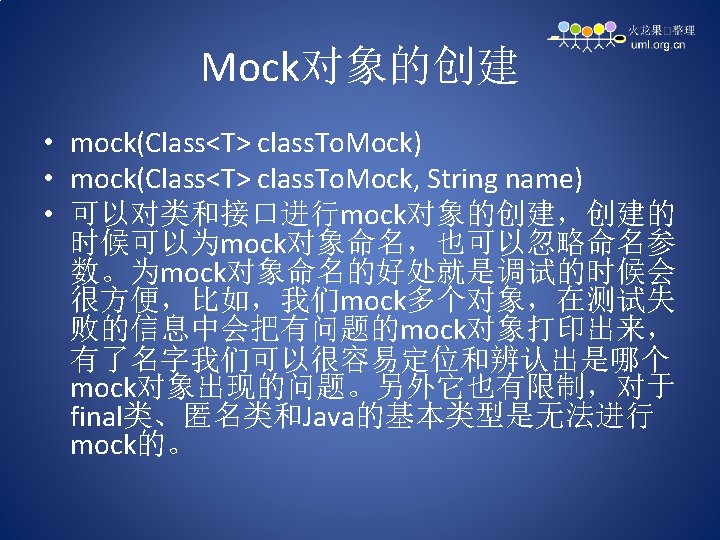 火龙果□整理
uml.org.cn

Mock对象的创建

• mock(Class<T> classToMock)
• mock(Class<T> classToMock, String name)
• 可以对类和接口进行mock对象的创建，创建的时候可以为mock对象命名，也可以忽略命名参数。为mock对象命名的好处就是调试的时候会很方便，比如，我们mock多个对象，在测试失败的信息中会把有问题的mock对象打印出来，有了名字我们可以很容易定位和辨认出是哪个mock对象出现的问题。另外它也有限制，对于final类、匿名类和Java的基本类型是无法进行mock的。